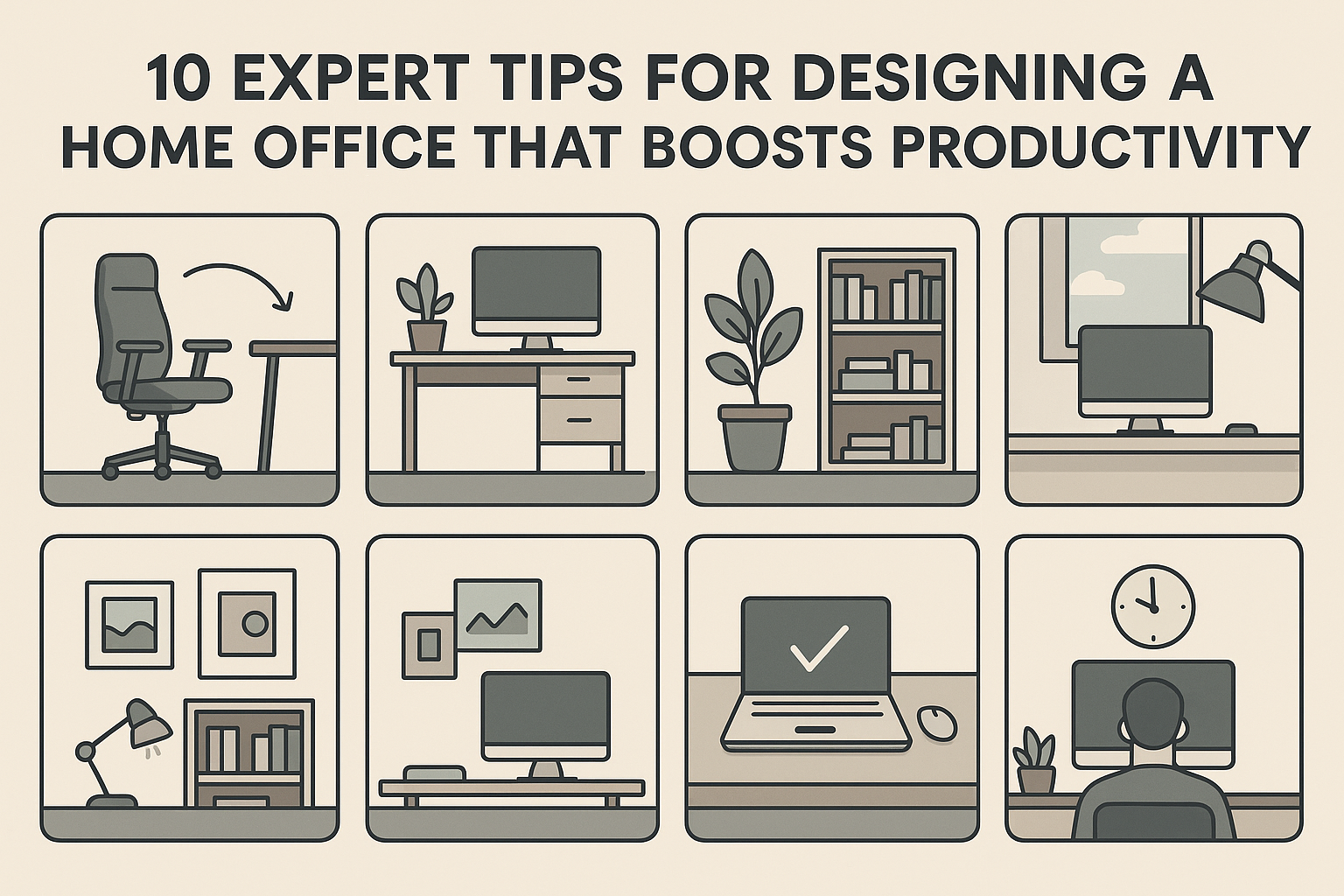 10 EXPERT TIPS FOR DESIGNING A HOME OFFICE THAT BOOSTS PRODUCTIVITY